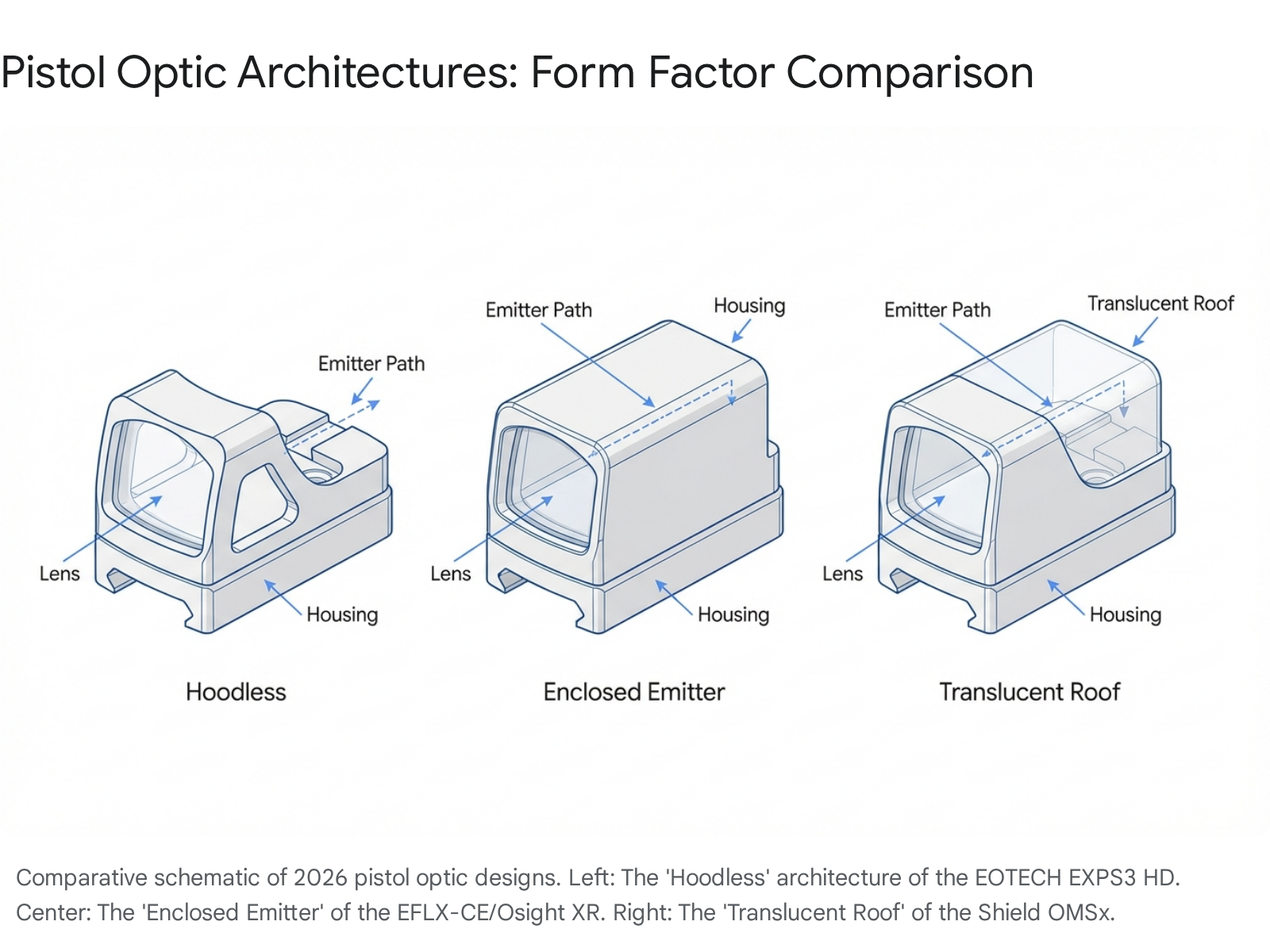 Pistol Optic Architectures: Form Factor Comparison

Emitter Path

Lens

Housing

Hoodless

Emitter Path

Housing

Lens

Housing

Enclosed Emitter

Emitter Path

Translucent Roof

Lens

Housing

Translucent Roof

Comparative schematic of 2026 pistol optic designs. Left: The 'Hoodless' architecture of the EOTECH EXPS3 HD. Center: The 'Enclosed Emitter' of the EFLX-CE/Osight XR. Right: The 'Translucent Roof' of the Shield OMSx.